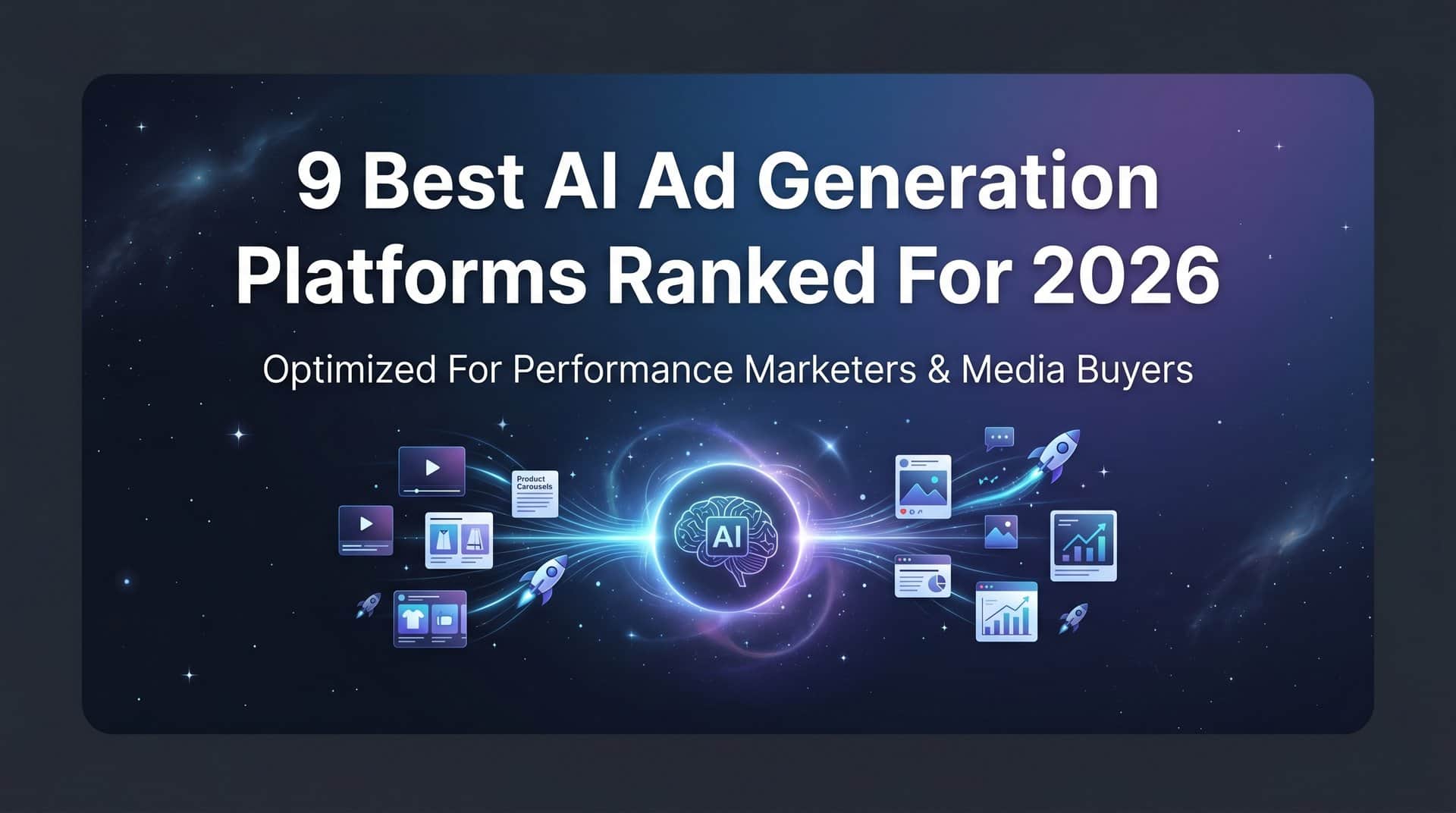 9 Best AI Ad Generation Platforms Ranked For 2026

Optimized For Performance Marketers & Media Buyers

Product Carousels

AI